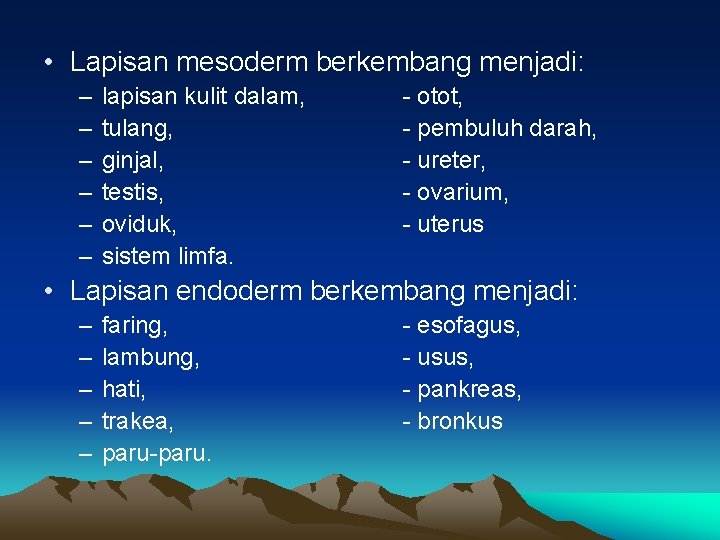 • Lapisan mesoderm berkembang menjadi:
– lapisan kulit dalam, - otot,
– tulang, - pembuluh darah,
– ginjal, - ureter,
– testis, - ovarium,
– oviduk, - uterus
– sistem limfa.

• Lapisan endoderm berkembang menjadi:
– faring, - esofagus,
– lambung, - usus,
– hati, - pankreas,
– trakea, - bronkus
– paru-paru.